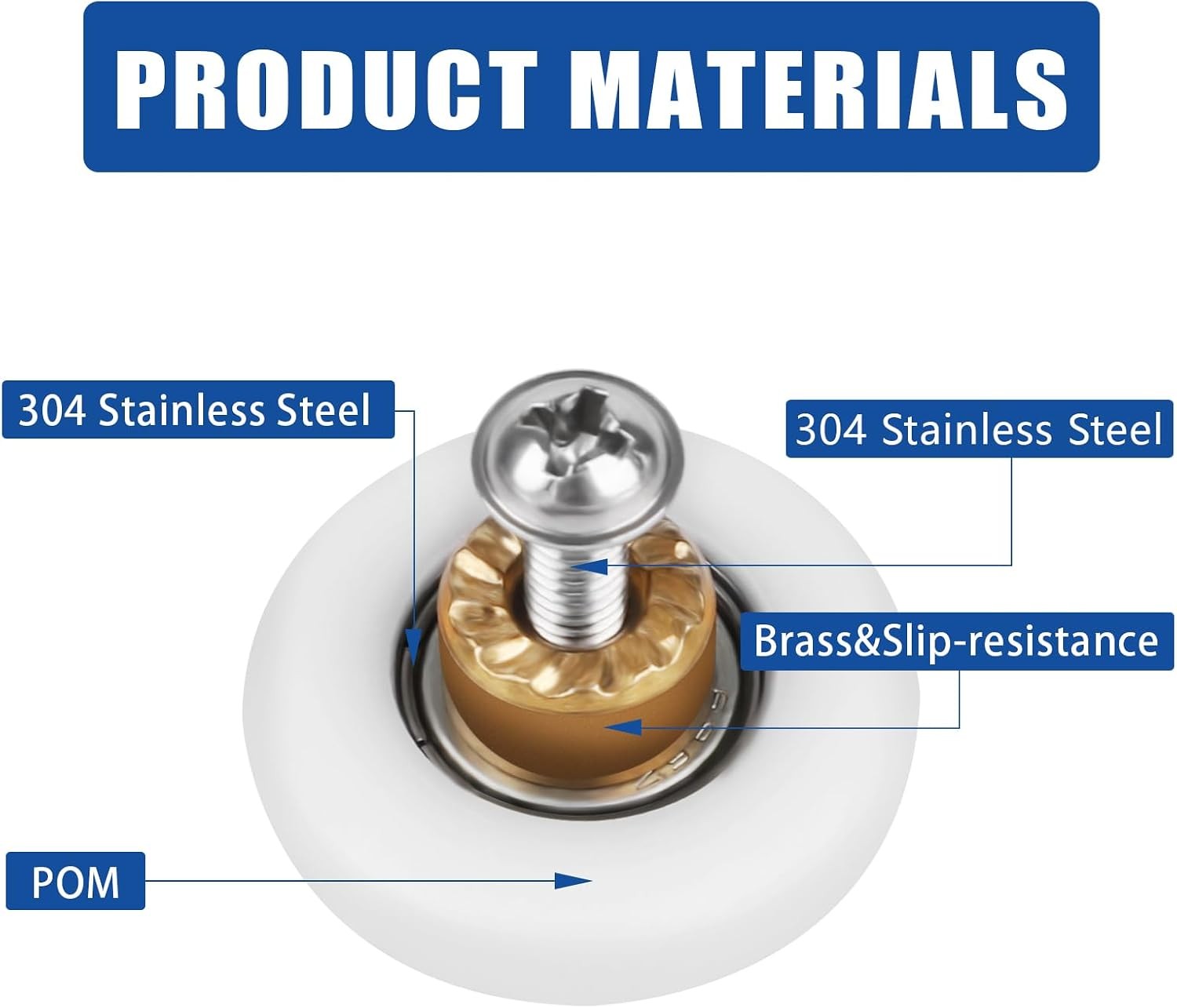 PRODUCT MATERIALS

304 Stainless Steel

304 Stainless Steel

Brass&Slip-resistance

POM